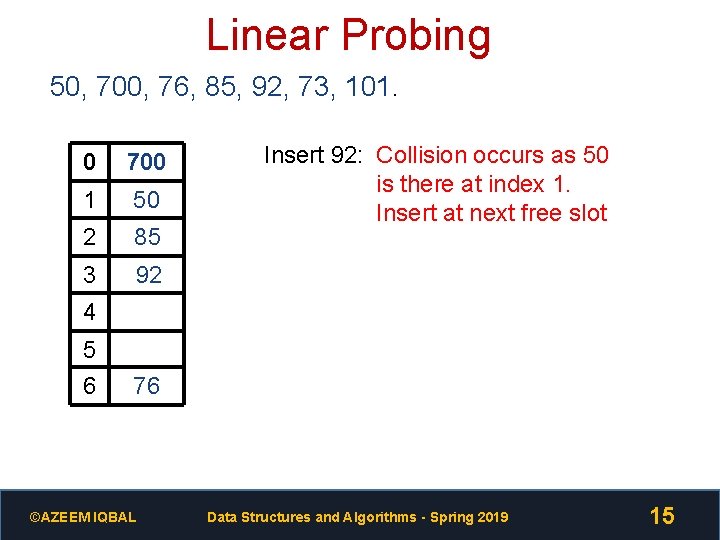 Linear Probing

50, 700, 76, 85, 92, 73, 101.

| 0 | 700 |
|---|---|
| 1 | 50 |
| 2 | 85 |
| 3 | 92 |
| 4 | |
| 5 | |
| 6 | 76 |

Insert 92: Collision occurs as 50 is there at index 1. Insert at next free slot

©AZEEM IQBAL Data Structures and Algorithms - Spring 2019 15